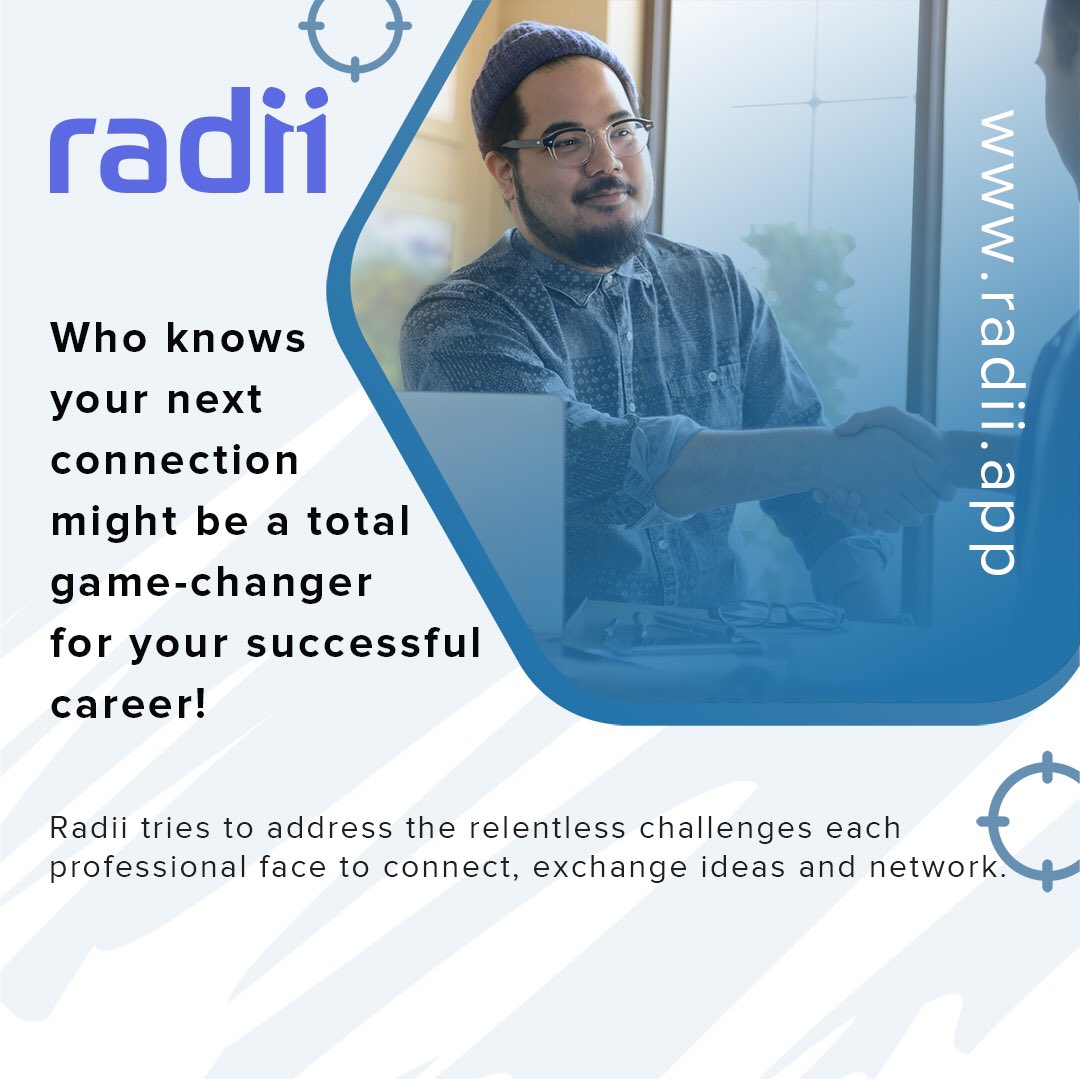 radii

www.radii.app

Who knows your next connection might be a total game-changer for your successful career!

Radii tries to address the relentless challenges each professional face to connect, exchange ideas and network.